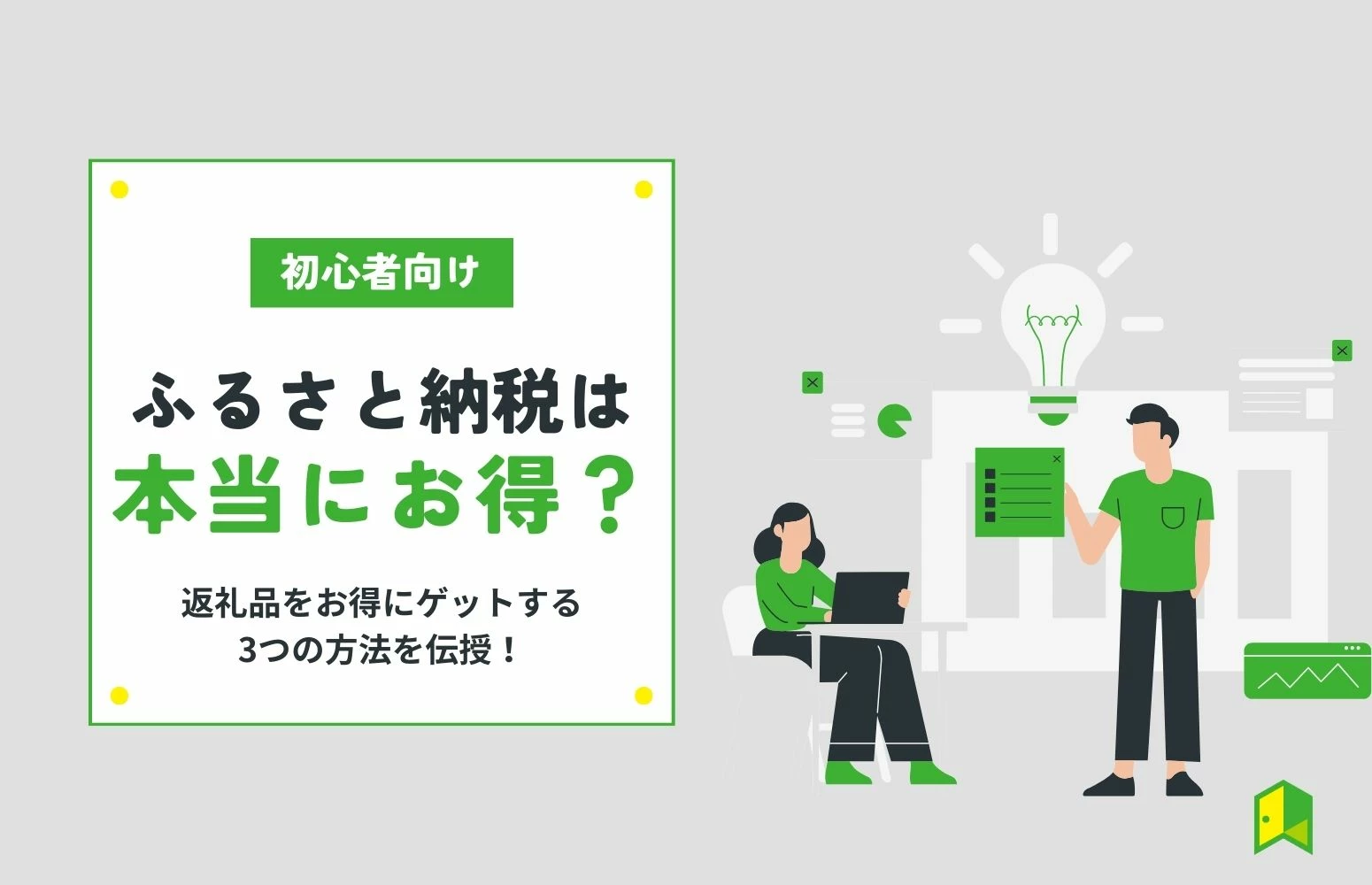 初心者向け

ふるさと納税は
本当にお得？

返礼品をお得にゲットする
3つの方法を伝授！